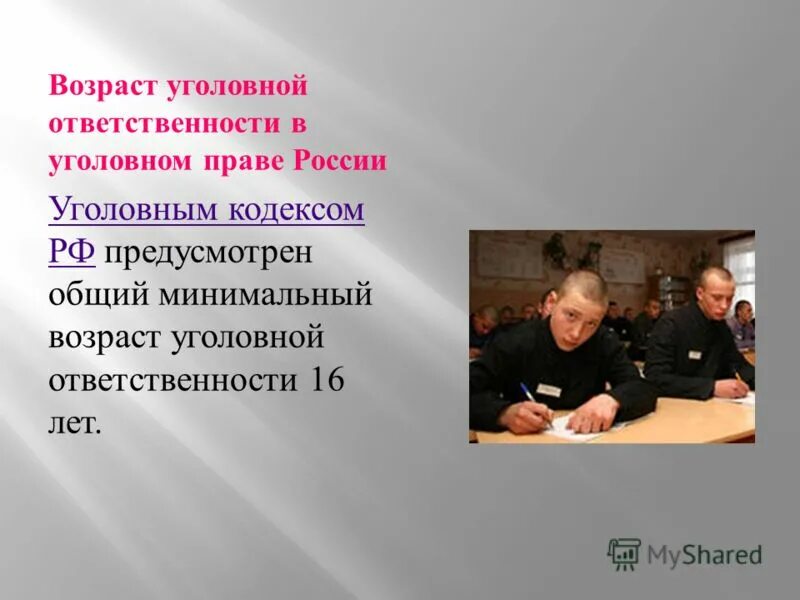 Возраст уголовной ответственности в уголовном праве России

Уголовным кодексом РФ предусмотрен общий минимальный возраст уголовной ответственности 16 лет.

MyShared